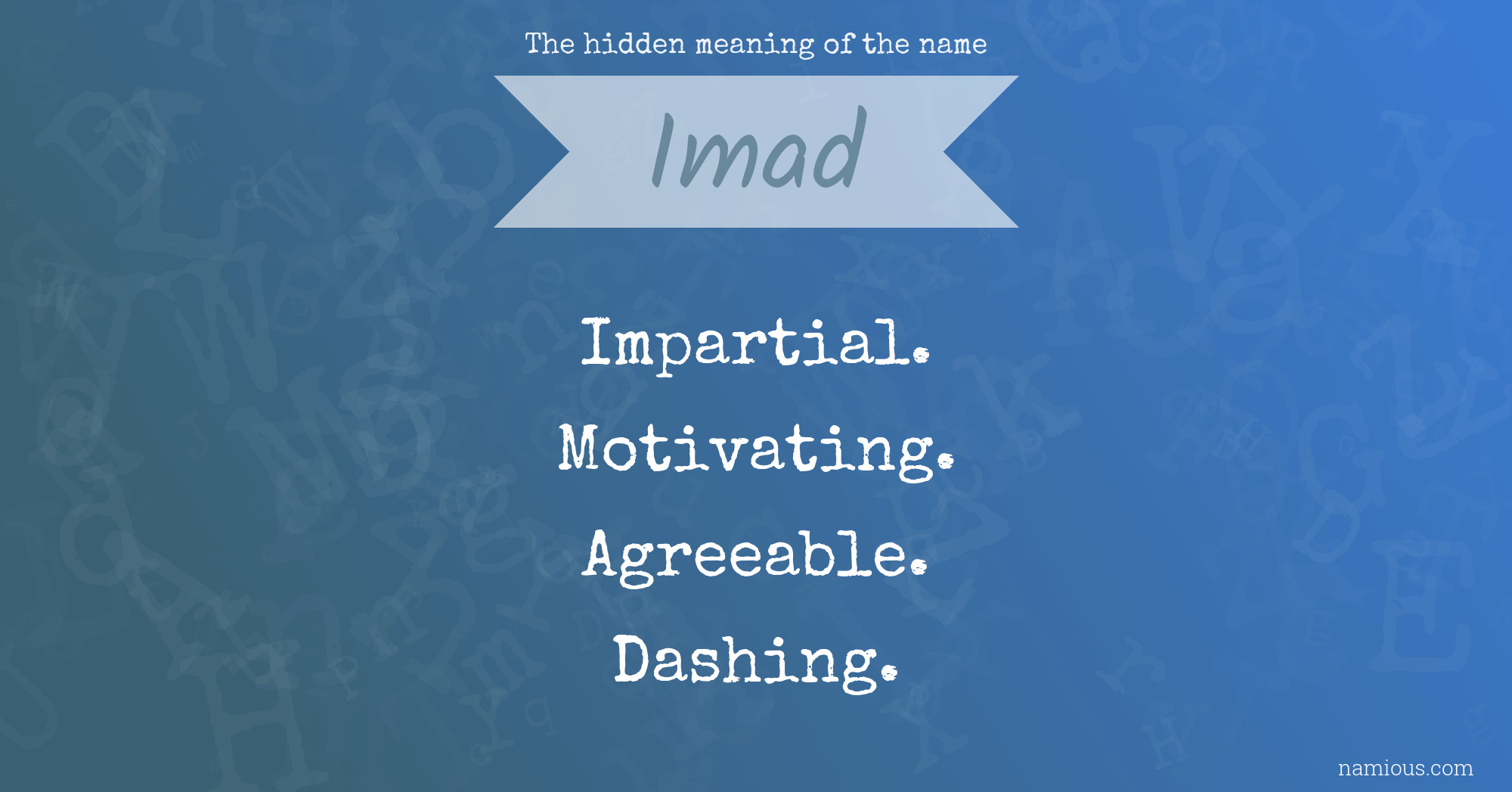 The hidden meaning of the name

Imad

Impartial.

Motivating.

Agreeable.

Dashing.

namious.com